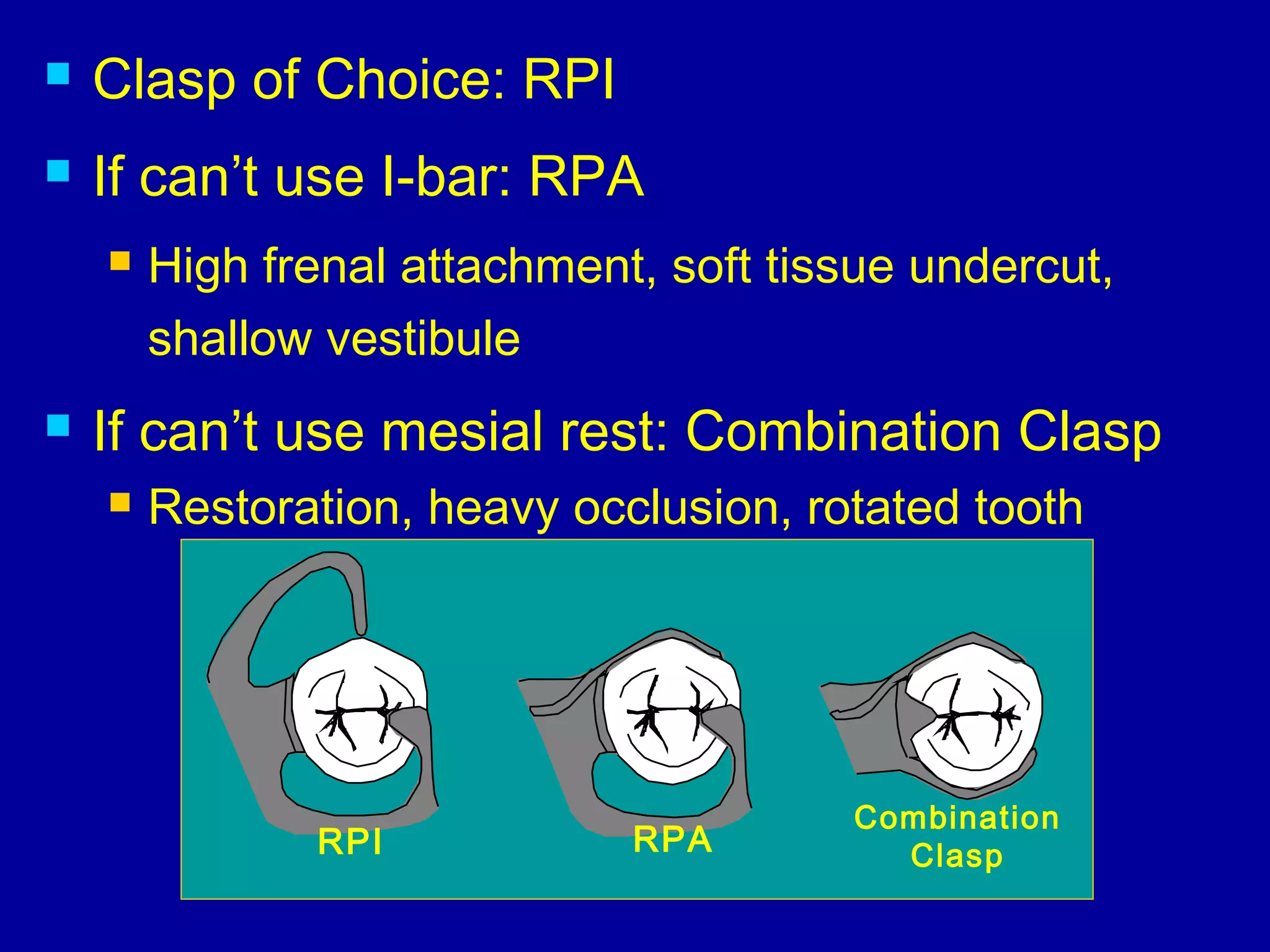 Clasp of Choice: RPI

If can’t use I-bar: RPA

High frenal attachment, soft tissue undercut, shallow vestibule

If can’t use mesial rest: Combination Clasp

Restoration, heavy occlusion, rotated tooth

RPI

RPA

Combination Clasp